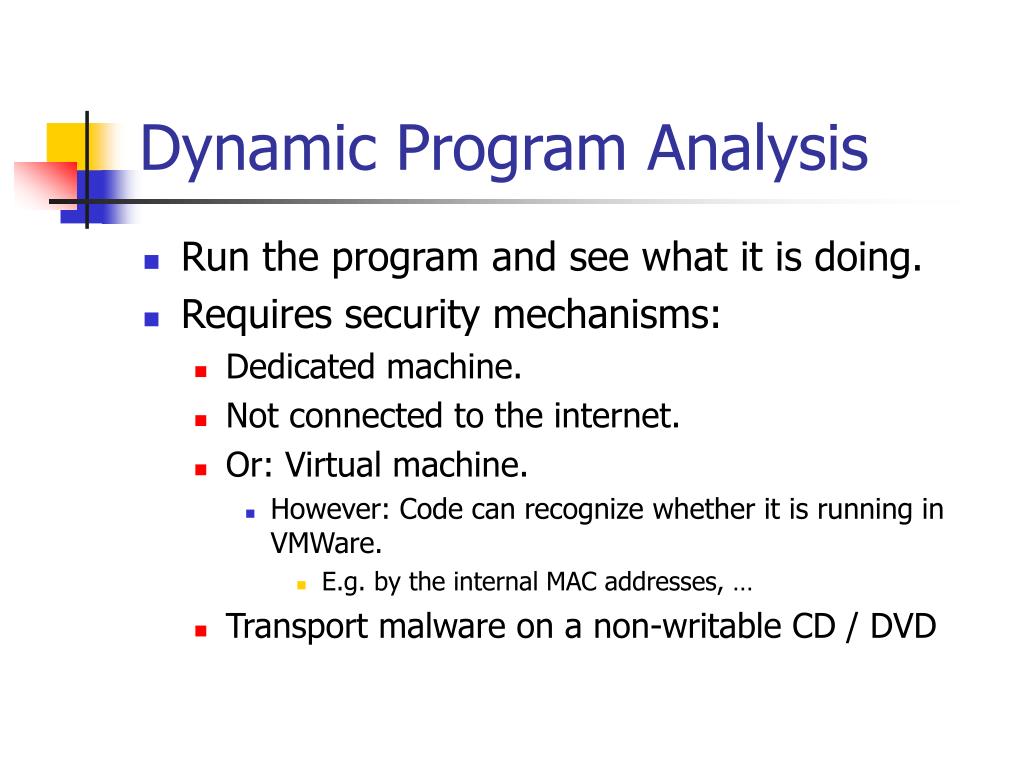 Dynamic Program Analysis

- Run the program and see what it is doing.
- Requires security mechanisms:
  - Dedicated machine.
  - Not connected to the internet.
  - Or: Virtual machine.
    - However: Code can recognize whether it is running in VMWare.
      - E.g. by the internal MAC addresses, …
  - Transport malware on a non-writable CD / DVD